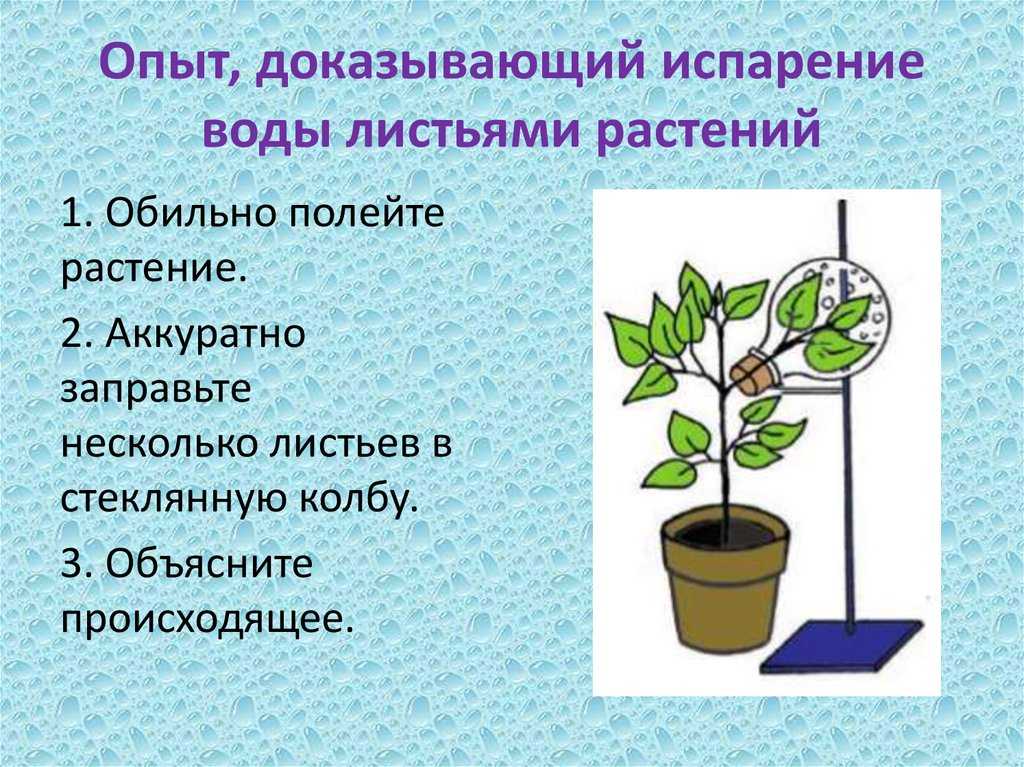 Опыт, доказывающий испарение воды листьями растений

1. Обильно полейте растение.

2. Аккуратно заправьте несколько листьев в стеклянную колбу.

3. Объясните происходящее.